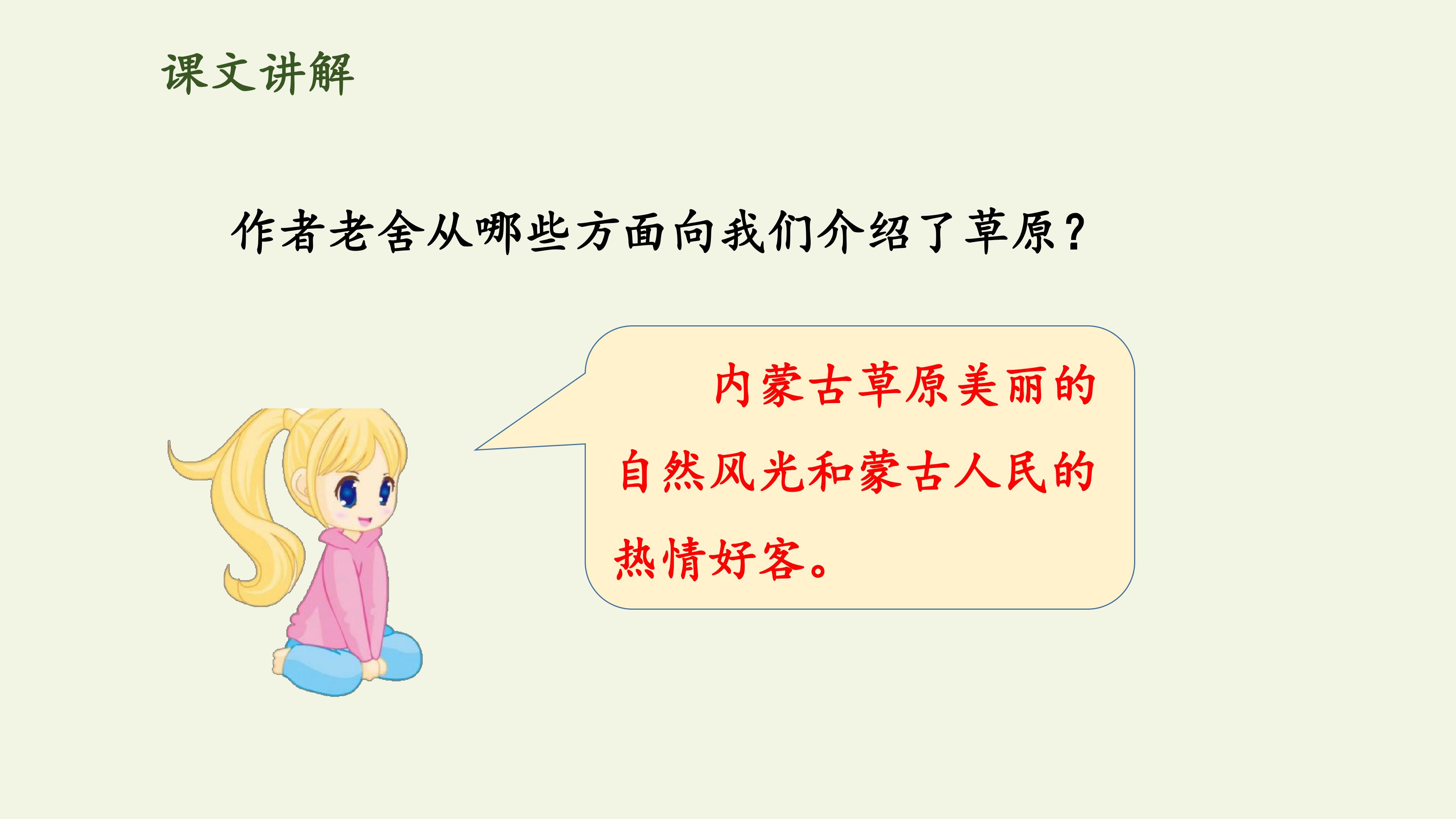 课文讲解

作者老舍从哪些方面向我们介绍了草原？

内蒙古草原美丽的自然风光和蒙古人民的热情好客。